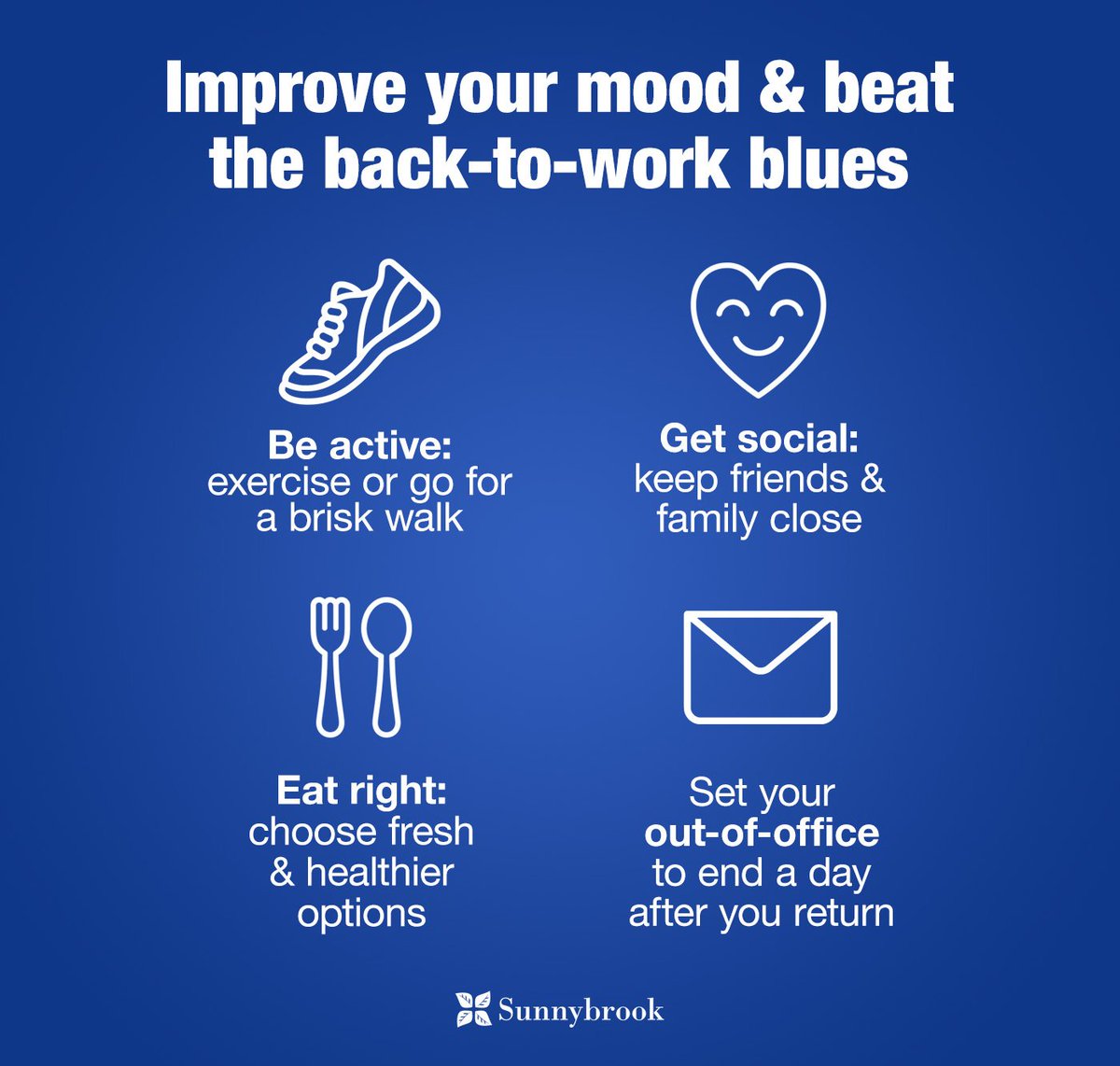 Improve your mood & beat the back-to-work blues

Be active: exercise or go for a brisk walk

Get social: keep friends & family close

Eat right: choose fresh & healthier options

Set your out-of-office to end a day after you return

Sunnybrook